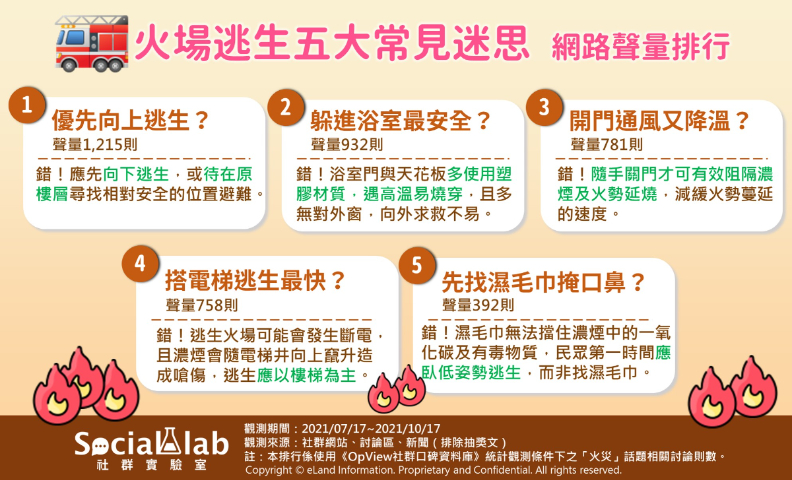 火場逃生五大常見迷思 網路聲量排行

1
優先向上逃生？
聲量1,215則
錯！應先向下逃生，或待在原樓層尋找相對安全的位置避難。

2
躲進浴室最安全？
聲量932則
錯！浴室門與天花板多使用塑膠材質，遇高溫易燒穿，且多無對外窗，向外求救不易。

3
開門通風又降溫？
聲量781則
錯！隨手關門才可有效阻隔濃煙及火勢延燒，減緩火勢蔓延的速度。

4
搭電梯逃生最快？
聲量758則
錯！逃生火場可能會發生斷電，且濃煙會隨電梯井向上竄升造成嗆傷，逃生應以樓梯為主。

5
先找濕毛巾掩口鼻？
聲量392則
錯！濕毛巾無法擋住濃煙中的一氧化碳及有毒物質，民眾第一時間應臥低姿勢逃生，而非找濕毛巾。

Social lab
社群實驗室

觀測期間：2021/07/17~2021/10/17
觀測來源：社群網站、討論區、新聞（排除抽獎文）
註：本排行係使用《OpView社群口碑資料庫》統計觀測條件下之「火災」話題相關討論則數。
Copyright © eLand Information. Proprietary and Confidential. All rights reserved.